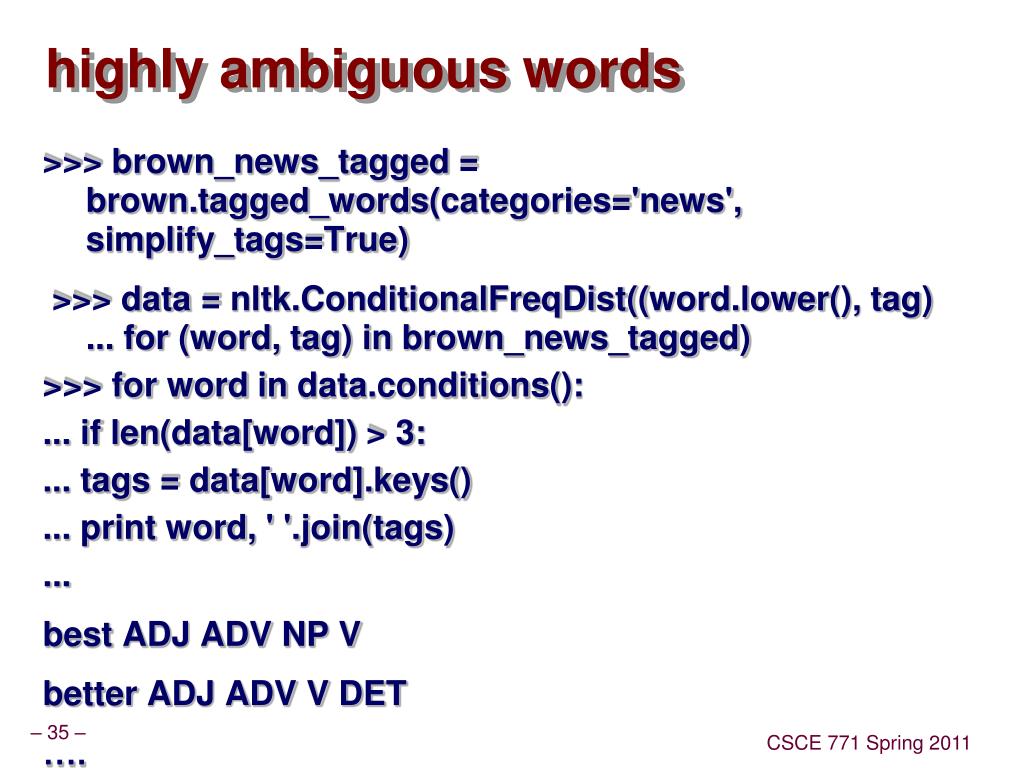 highly ambiguous words

>>> brown_news_tagged = brown.tagged_words(categories='news', simplify_tags=True)

>>> data = nltk.ConditionalFreqDist((word.lower(), tag)
... for (word, tag) in brown_news_tagged)

>>> for word in data.conditions():

... if len(data[word]) > 3:

... tags = data[word].keys()

... print word, ' '.join(tags)

...

best ADJ ADV NP V

better ADJ ADV V DET

– 35 –

….

CSCE 771 Spring 2011